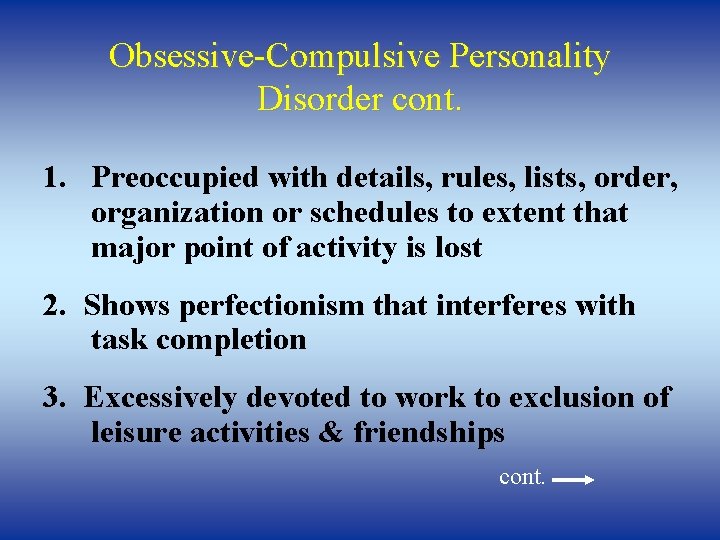 Obsessive-Compulsive Personality Disorder cont.

1. Preoccupied with details, rules, lists, order, organization or schedules to extent that major point of activity is lost

2. Shows perfectionism that interferes with task completion

3. Excessively devoted to work to exclusion of leisure activities & friendships

cont.